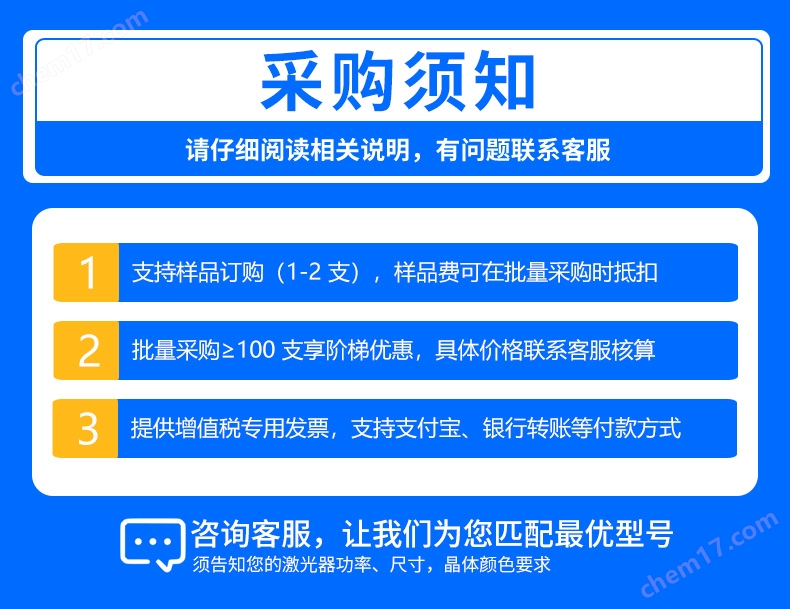 chem17.com

采购须知

请仔细阅读相关说明，有问题联系客服

1 支持样品订购（1-2 支），样品费可在批量采购时抵扣

2 批量采购≥100 支享阶梯优惠，具体价格联系客服核算

3 提供增值税专用发票，支持支付宝、银行转账等付款方式

咨询客服，让我们为您匹配最优型号

须告知您的激光器功率、尺寸，晶体颜色要求

chem17.com